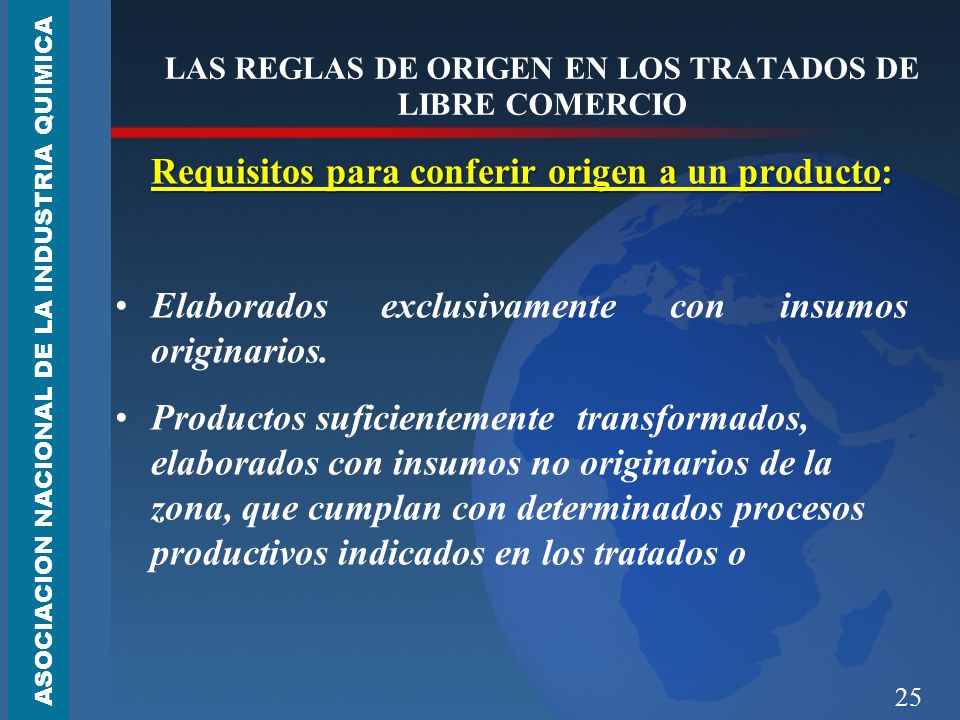 ASOCIACION NACIONAL DE LA INDUSTRIA QUIMICA

LAS REGLAS DE ORIGEN EN LOS TRATADOS DE LIBRE COMERCIO

Requisitos para conferir origen a un producto:

• Elaborados exclusivamente con insumos originarios.

• Productos suficientemente transformados, elaborados con insumos no originarios de la zona, que cumplan con determinados procesos productivos indicados en los tratados o

25